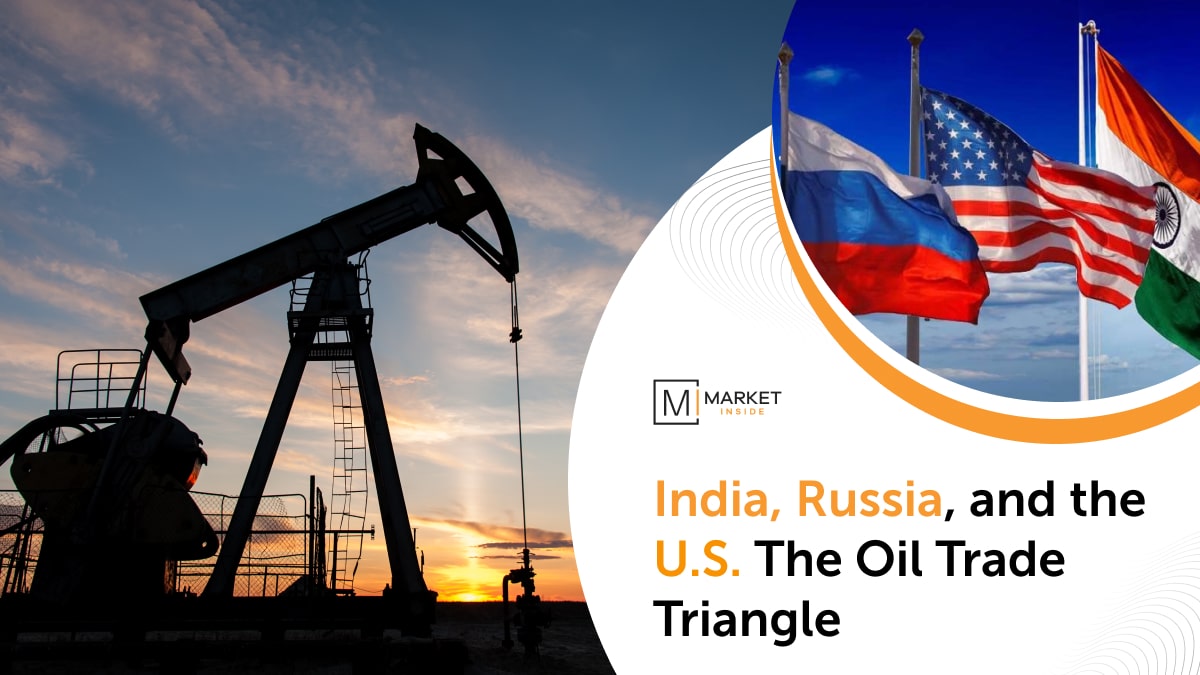 M MARKET INSIDE

India, Russia, and the U.S. The Oil Trade Triangle